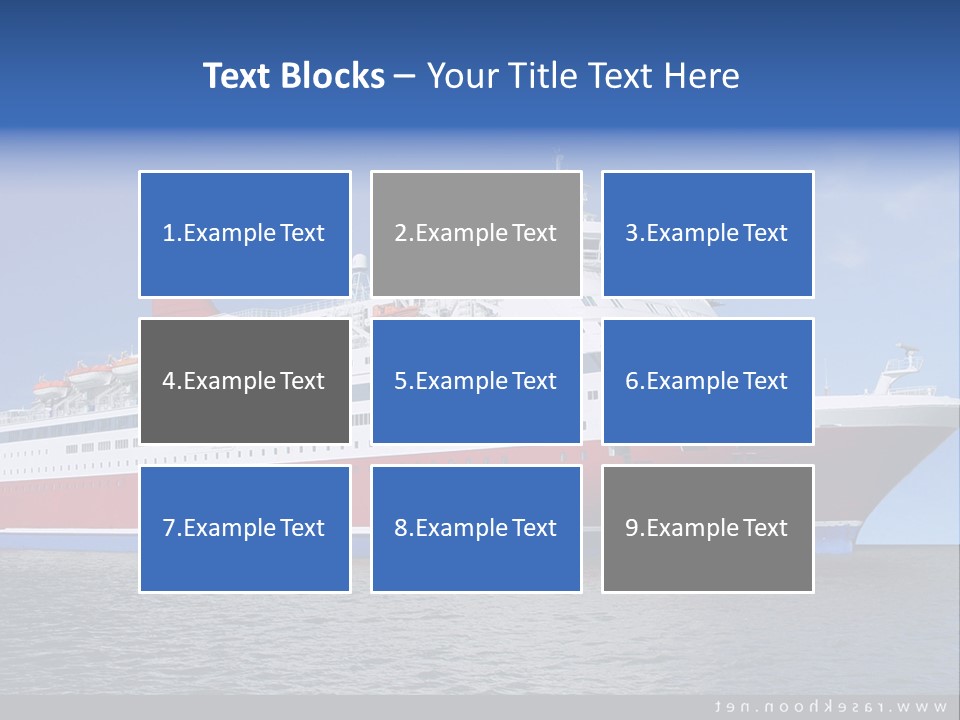 Text Blocks – Your Title Text Here

1.Example Text

2.Example Text

3.Example Text

4.Example Text

5.Example Text

6.Example Text

7.Example Text

8.Example Text

9.Example Text

www.rasekhoon.net